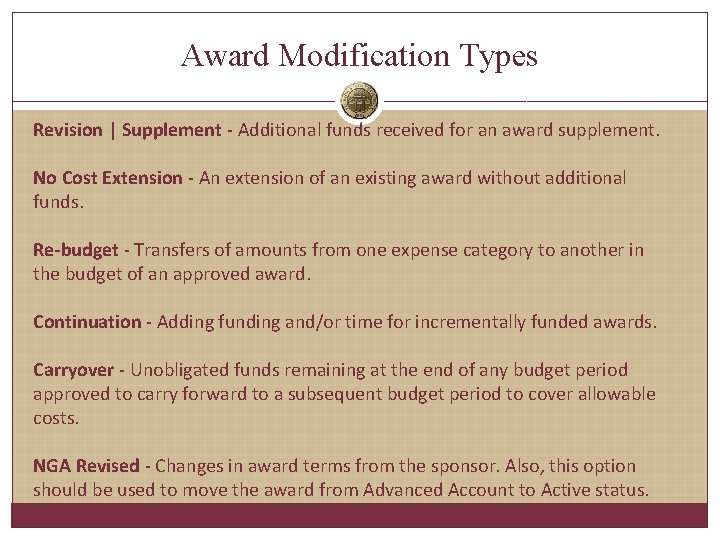 Award Modification Types

Revision | Supplement - Additional funds received for an award supplement.

No Cost Extension - An extension of an existing award without additional funds.

Re-budget - Transfers of amounts from one expense category to another in the budget of an approved award.

Continuation - Adding funding and/or time for incrementally funded awards.

Carryover - Unobligated funds remaining at the end of any budget period approved to carry forward to a subsequent budget period to cover allowable costs.

NGA Revised - Changes in award terms from the sponsor. Also, this option should be used to move the award from Advanced Account to Active status.